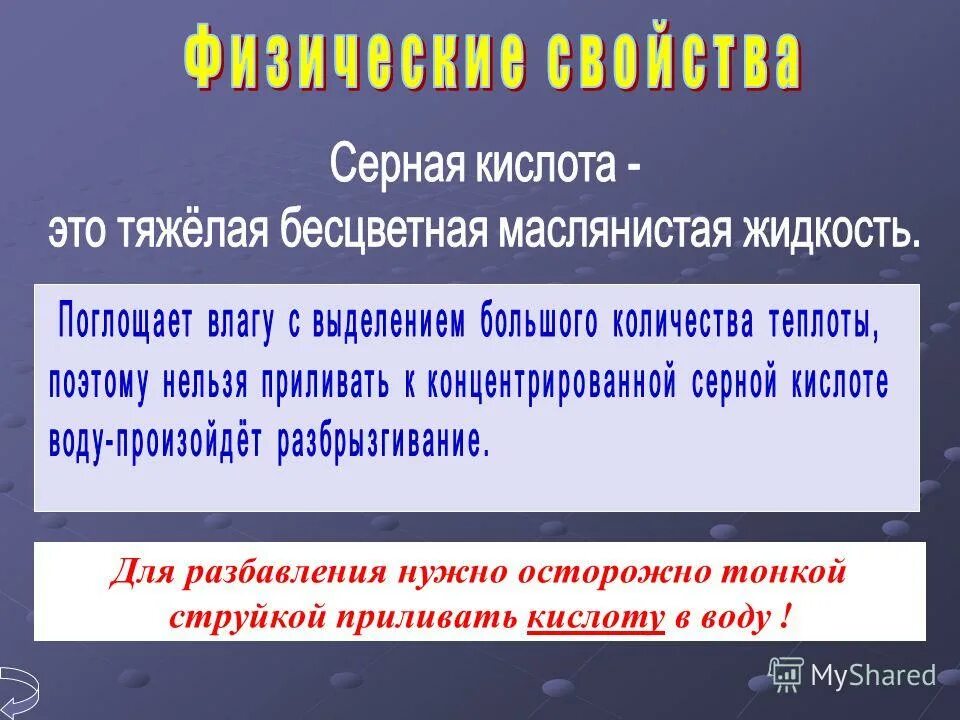 Физические свойства

Серная кислота - это тяжёлая бесцветная маслянистая жидкость.

Поглощает влагу с выделением большого количества теплоты, поэтому нельзя приливать к концентрированной серной кислоте воду-произойдёт разбрызгивание.

Для разбавления нужно осторожно тонкой струйкой приливать кислоту в воду !

MyShared